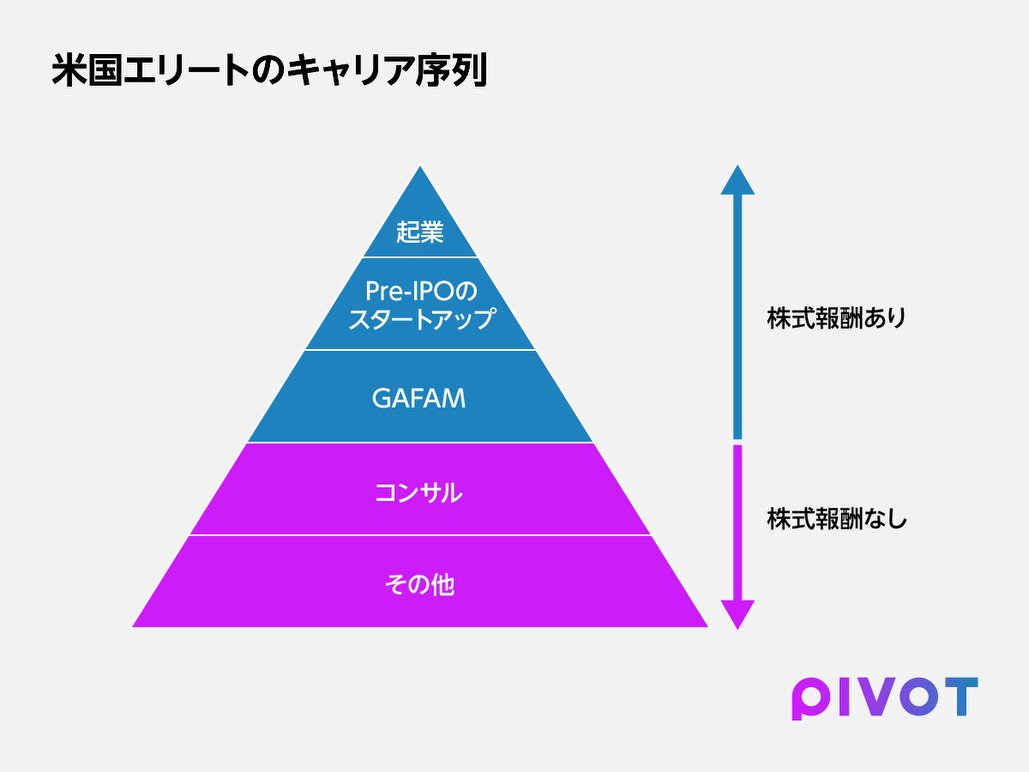 米国エリートのキャリア序列

起業

Pre-IPOの
スタートアップ

GAFAM

コンサル

その他

株式報酬あり

株式報酬なし

PIVOT